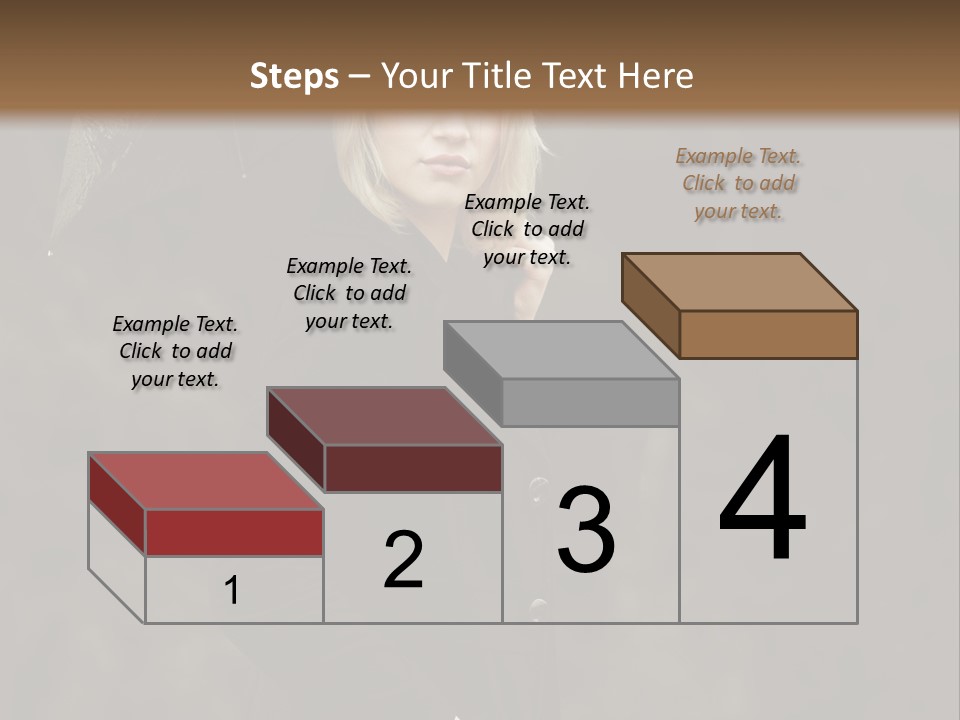 Steps – Your Title Text Here

Example Text. Click to add your text.

Example Text. Click to add your text.

Example Text. Click to add your text.

Example Text. Click to add your text.

1

2

3

4